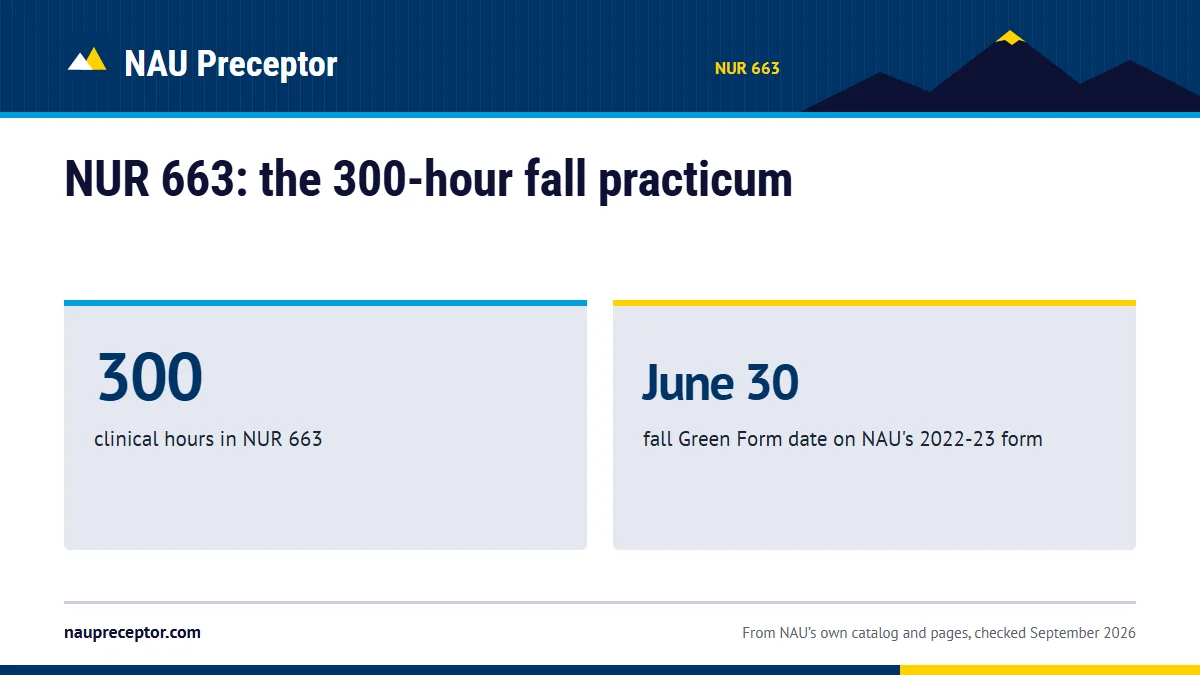 NAU Preceptor

NUR 663

NUR 663: the 300-hour fall practicum

300

clinical hours in NUR 663

June 30

fall Green Form date on NAU's 2022-23 form

naupreceptor.com

From NAU's own catalog and pages, checked September 2026